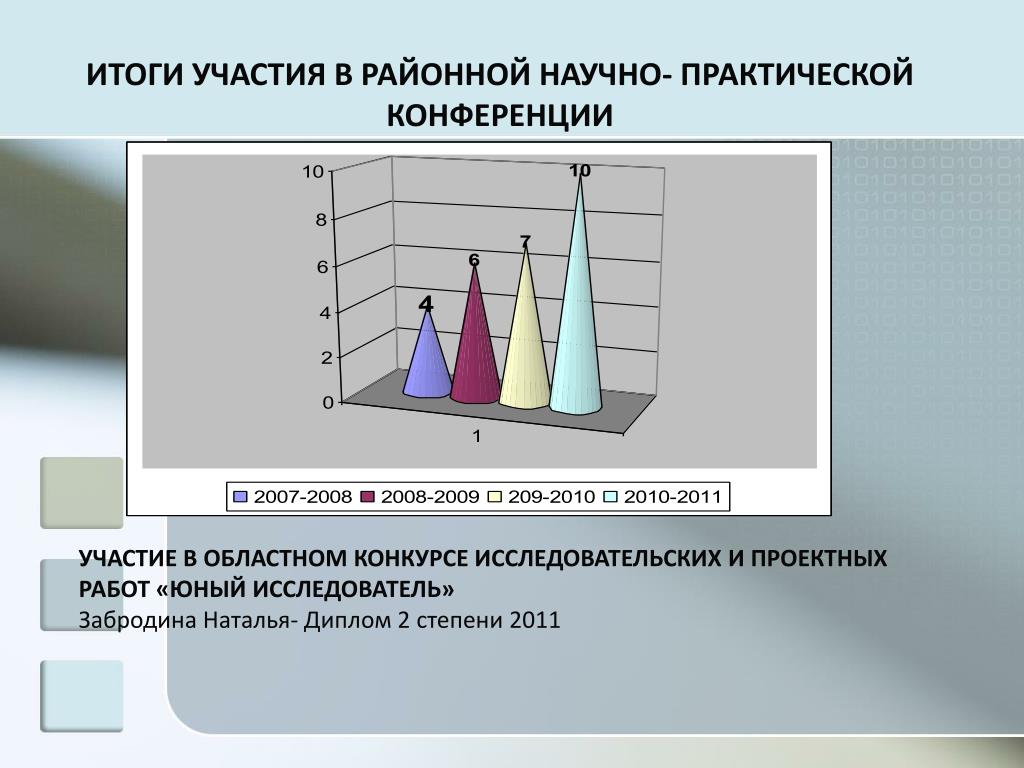 ИТОГИ УЧАСТИЯ В РАЙОННОЙ НАУЧНО- ПРАКТИЧЕСКОЙ КОНФЕРЕНЦИИ

10
8
6
4
2
0

4
6
7
10

1

2007-2008 2008-2009 209-2010 2010-2011

УЧАСТИЕ В ОБЛАСТНОМ КОНКУРСЕ ИССЛЕДОВАТЕЛЬСКИХ И ПРОЕКТНЫХ РАБОТ «ЮНЫЙ ИССЛЕДОВАТЕЛЬ»
Забродина Наталья- Диплом 2 степени 2011